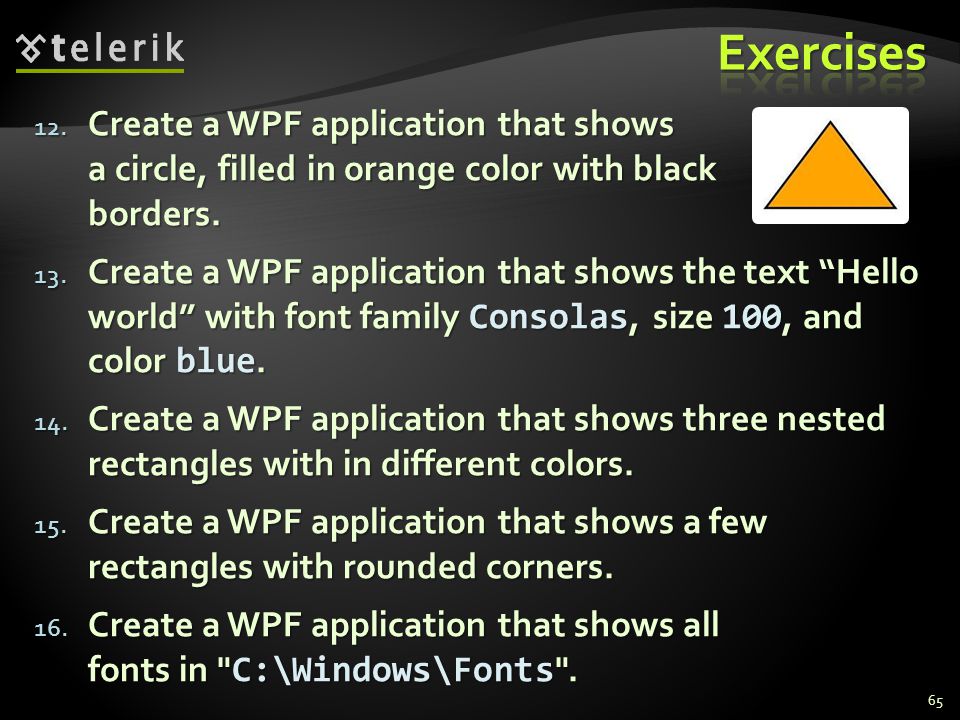 telerik

Exercises

12. Create a WPF application that shows a circle, filled in orange color with black borders.

13. Create a WPF application that shows the text “Hello world” with font family Consolas, size 100, and color blue.

14. Create a WPF application that shows three nested rectangles with in different colors.

15. Create a WPF application that shows a few rectangles with rounded corners.

16. Create a WPF application that shows all fonts in "C:\Windows\Fonts".

65